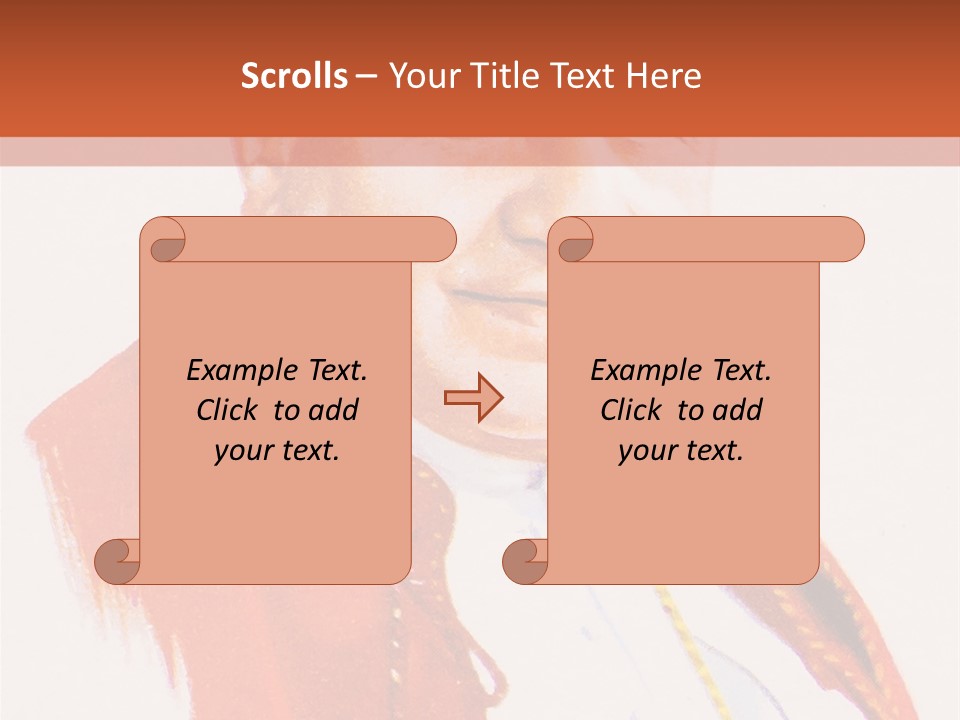 Scrolls – Your Title Text Here

Example Text. Click to add your text.

Example Text. Click to add your text.